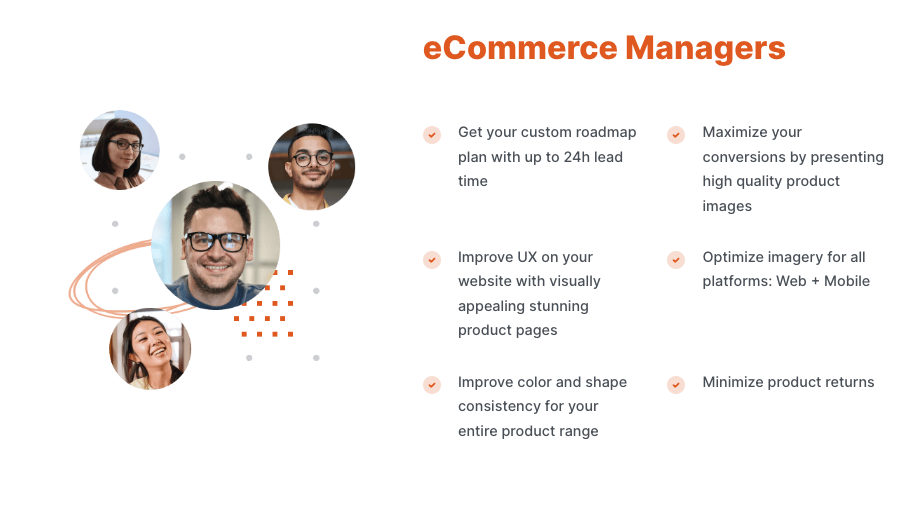 eCommerce Managers

Get your custom roadmap plan with up to 24h lead time

Improve UX on your website with visually appealing stunning product pages

Improve color and shape consistency for your entire product range

Maximize your conversions by presenting high quality product images

Optimize imagery for all platforms: Web + Mobile

Minimize product returns